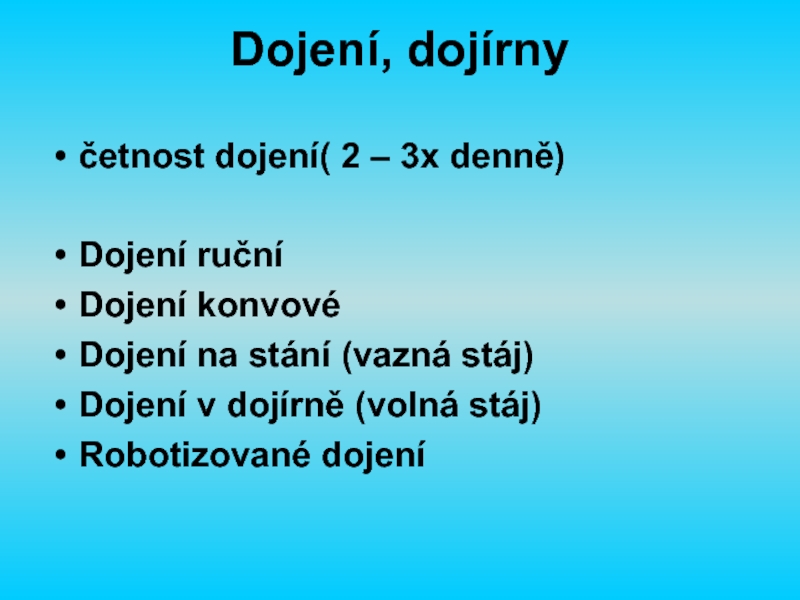 Dojení, dojírny

• četnost dojení( 2 – 3x denně)

• Dojení ruční
• Dojení konvové
• Dojení na stání (vazná stáj)
• Dojení v dojírně (volná stáj)
• Robotizované dojení